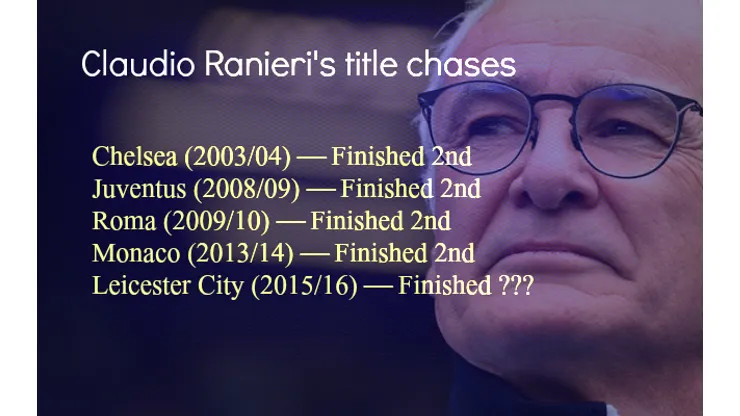 Claudio Ranieri's title chases

Chelsea (2003/04) — Finished 2nd
Juventus (2008/09) — Finished 2nd
Roma (2009/10) — Finished 2nd
Monaco (2013/14) — Finished 2nd
Leicester City (2015/16) — Finished ???